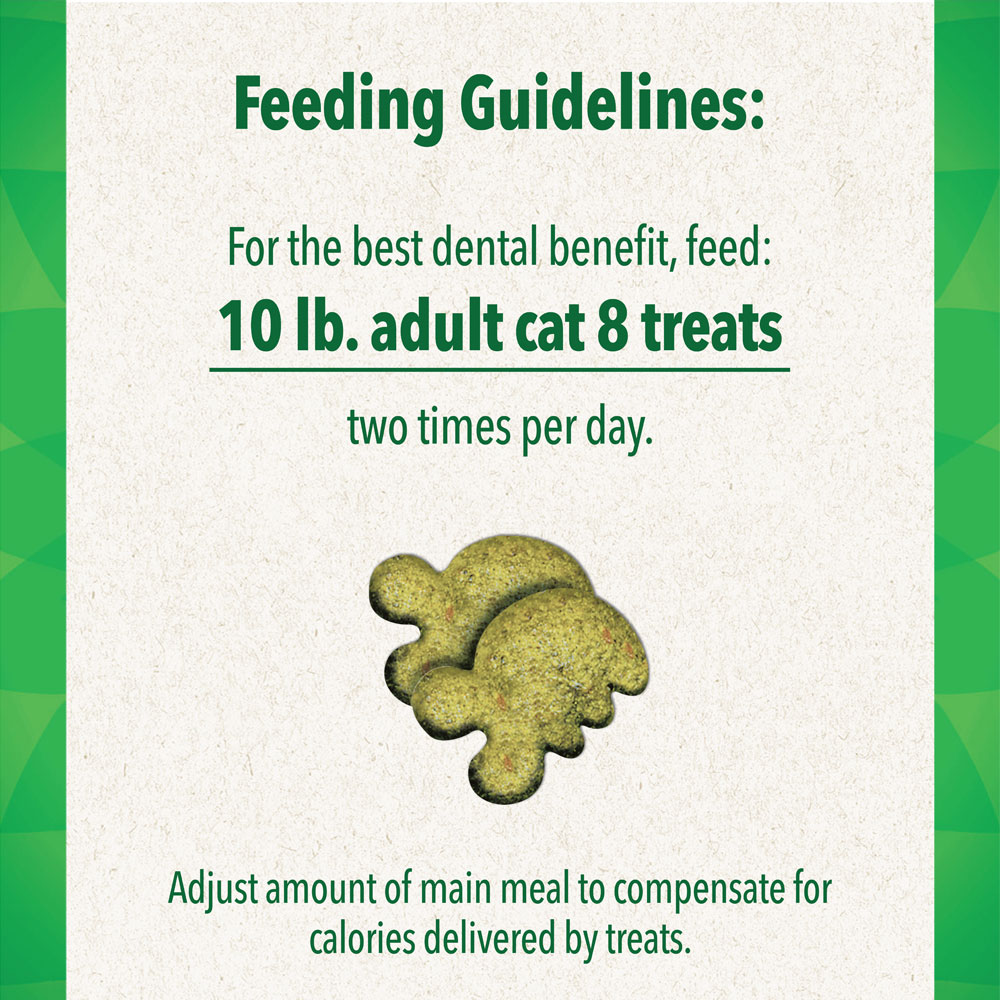 Feeding Guidelines:

For the best dental benefit, feed:

10 lb. adult cat 8 treats

two times per day.

Adjust amount of main meal to compensate for calories delivered by treats.